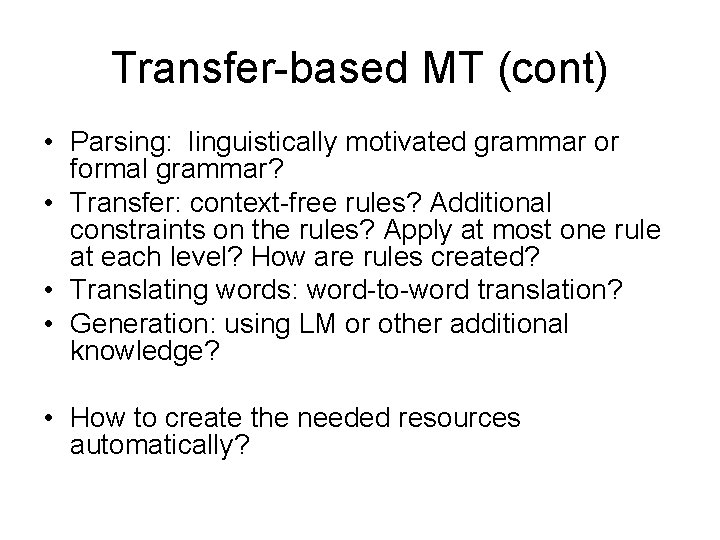 Transfer-based MT (cont)

• Parsing: linguistically motivated grammar or formal grammar?
• Transfer: context-free rules? Additional constraints on the rules? Apply at most one rule at each level? How are rules created?
• Translating words: word-to-word translation?
• Generation: using LM or other additional knowledge?

• How to create the needed resources automatically?